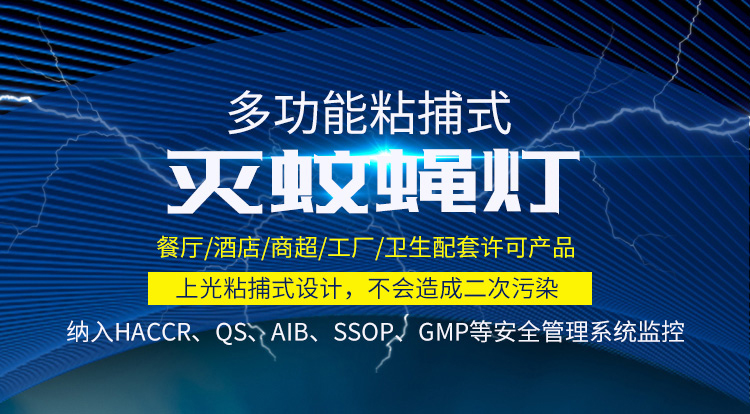 多功能粘捕式

灭蚊蝇灯

餐厅/酒店/商超/工厂/卫生配套许可产品

上光粘捕式设计，不会造成二次污染

纳入HACCR、QS、AIB、SSOP、GMP等安全管理系统监控